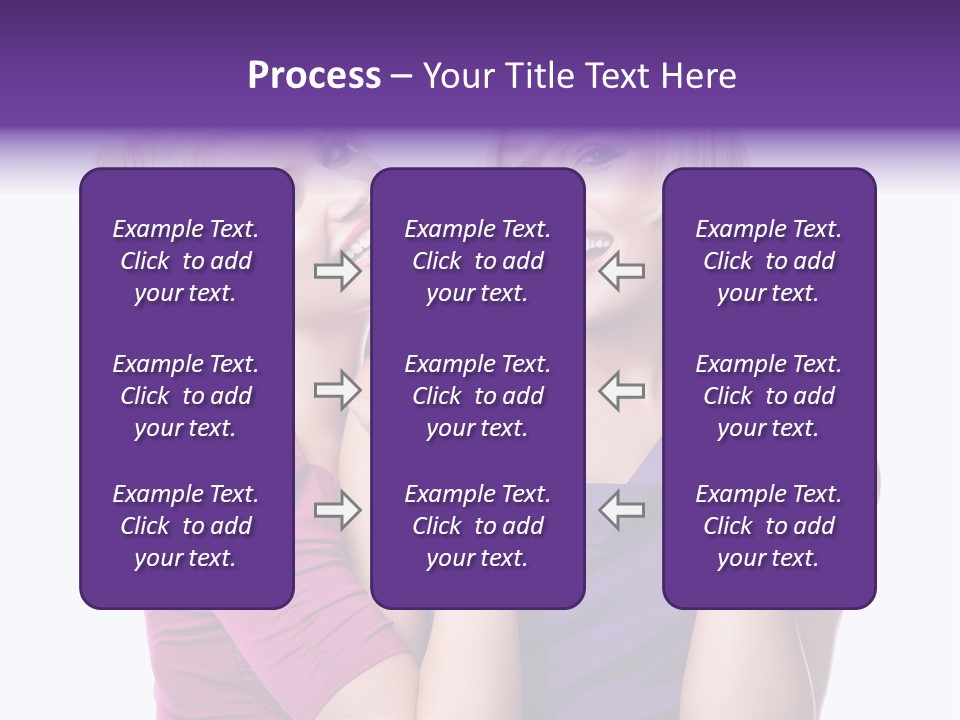 Process – Your Title Text Here

Example Text. Click to add your text.

Example Text. Click to add your text.

Example Text. Click to add your text.

Example Text. Click to add your text.

Example Text. Click to add your text.

Example Text. Click to add your text.

Example Text. Click to add your text.

Example Text. Click to add your text.

Example Text. Click to add your text.